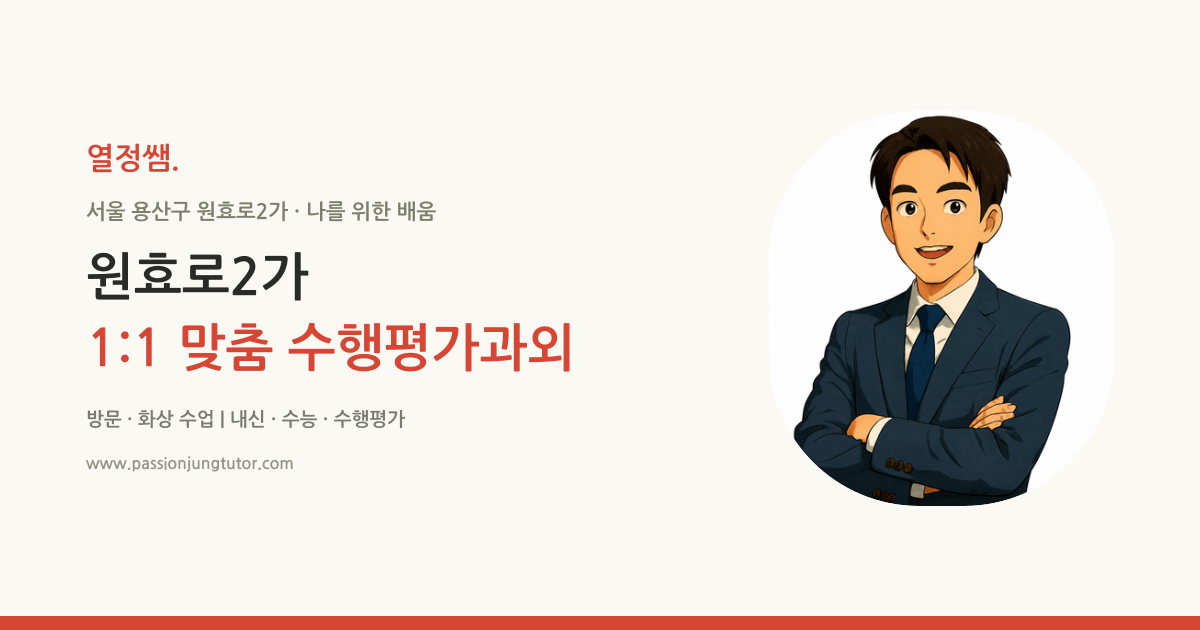 열정쌤.

서울 용산구 원효로2가 · 나를 위한 배움

원효로2가

1:1 맞춤 수행평가과외

방문 · 화상 수업 | 내신 · 수능 · 수행평가

www.passionjungtutor.com